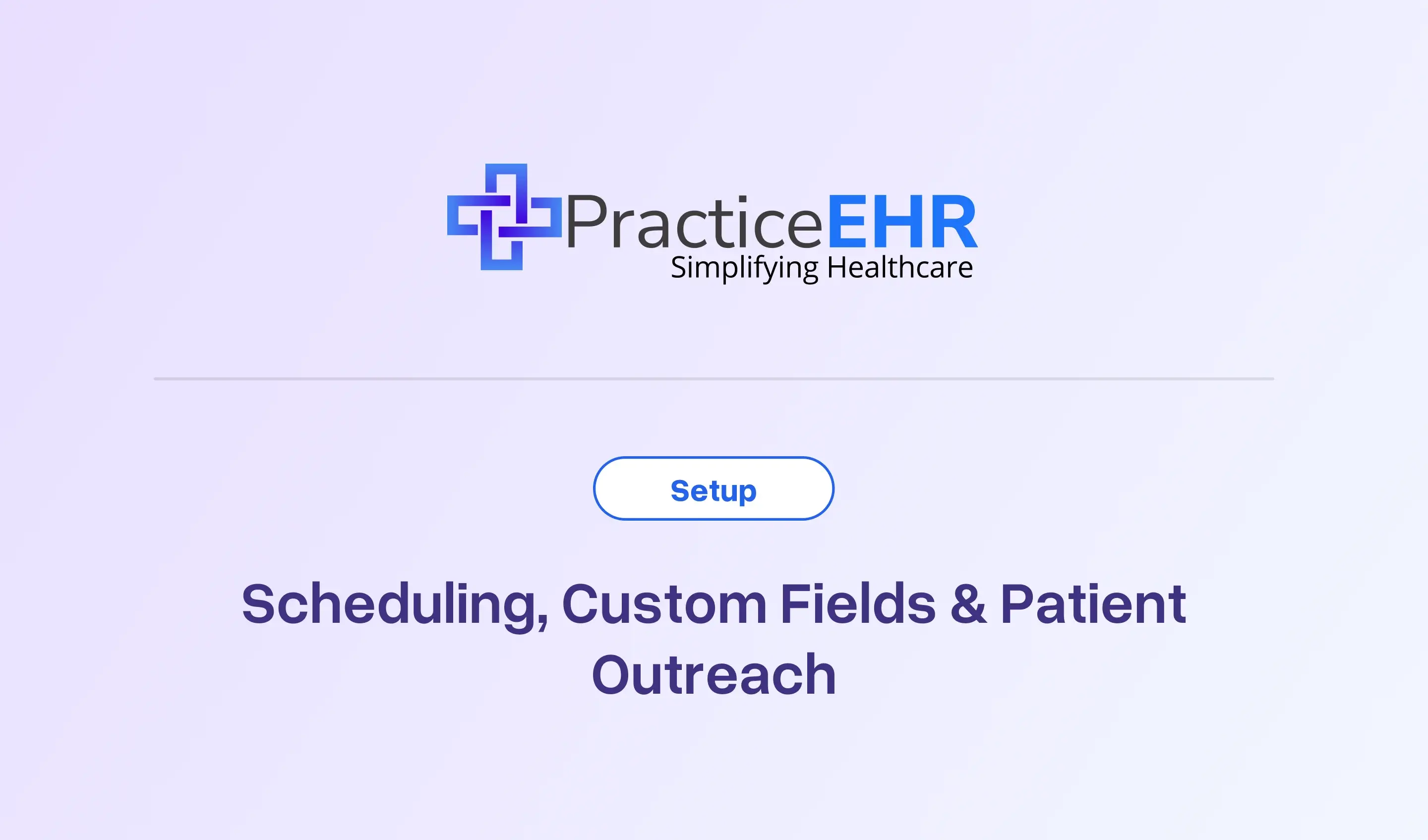 PracticeEHR
Simplifying Healthcare

Setup

Scheduling, Custom Fields & Patient Outreach